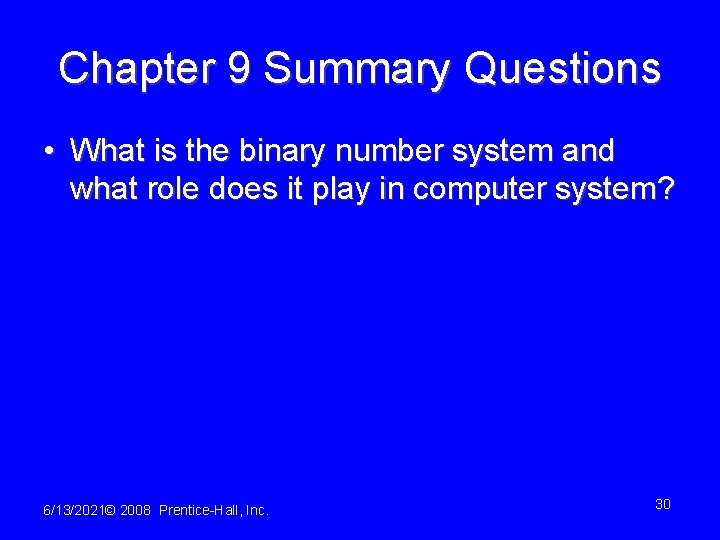 Chapter 9 Summary Questions

• What is the binary number system and what role does it play in computer system?

6/13/2021© 2008 Prentice-Hall, Inc.

30